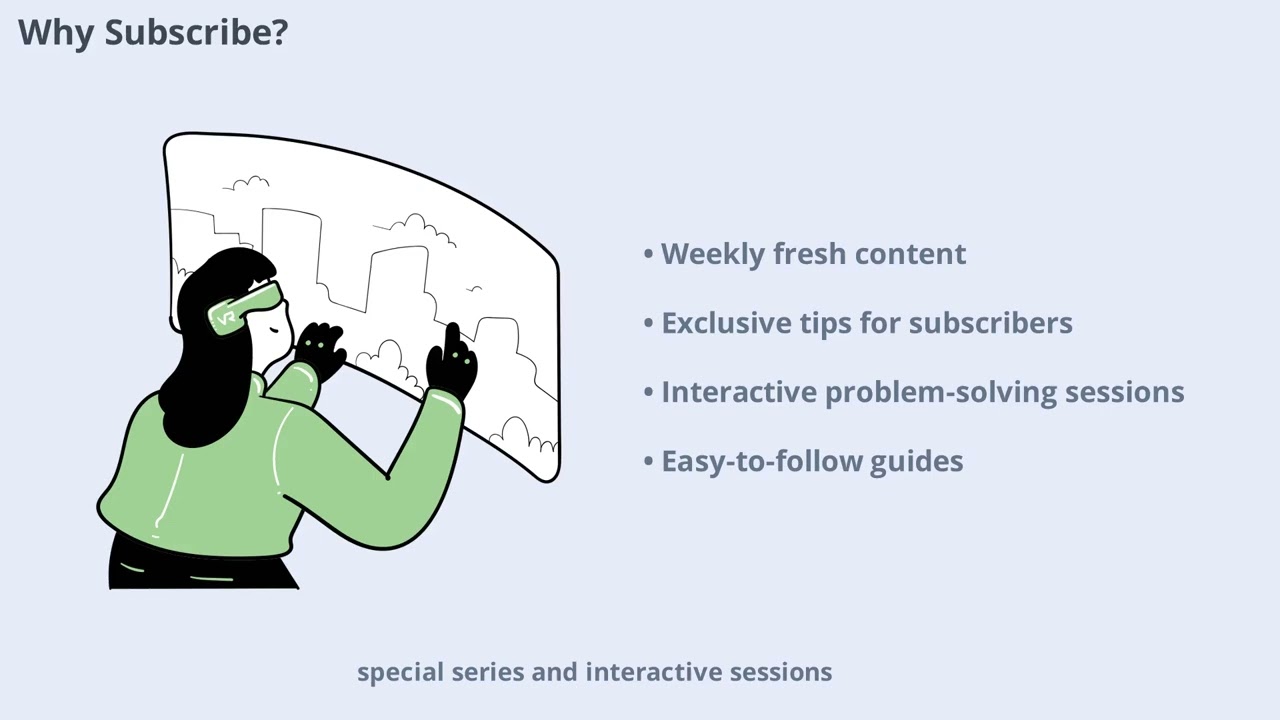 Why Subscribe?

VR

• Weekly fresh content

• Exclusive tips for subscribers

• Interactive problem-solving sessions

• Easy-to-follow guides

special series and interactive sessions